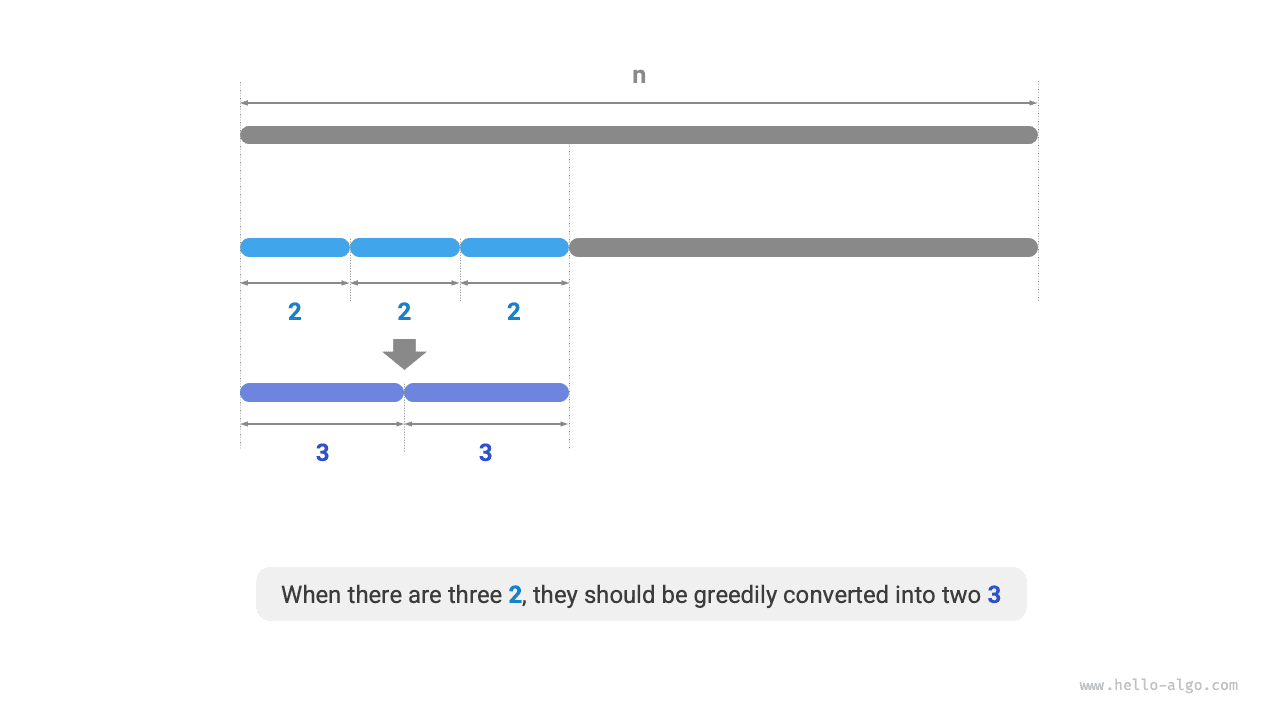 n

2 2 2

3 3

When there are three 2, they should be greedily converted into two 3

www.hello-algo.com